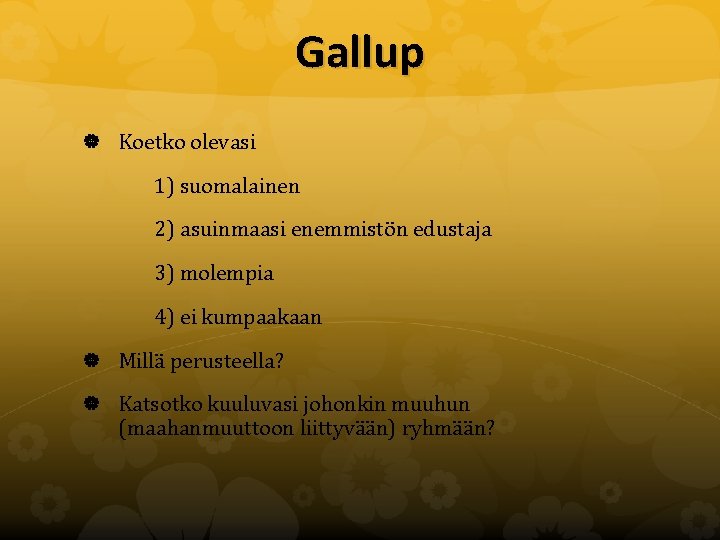 Gallup

Koetko olevasi

1) suomalainen

2) asuinmaasi enemmistön edustaja

3) molempia

4) ei kumpaakaan

Millä perusteella?

Katsotko kuuluvasi johonkin muuhun (maahanmuuttoon liittyvään) ryhmään?